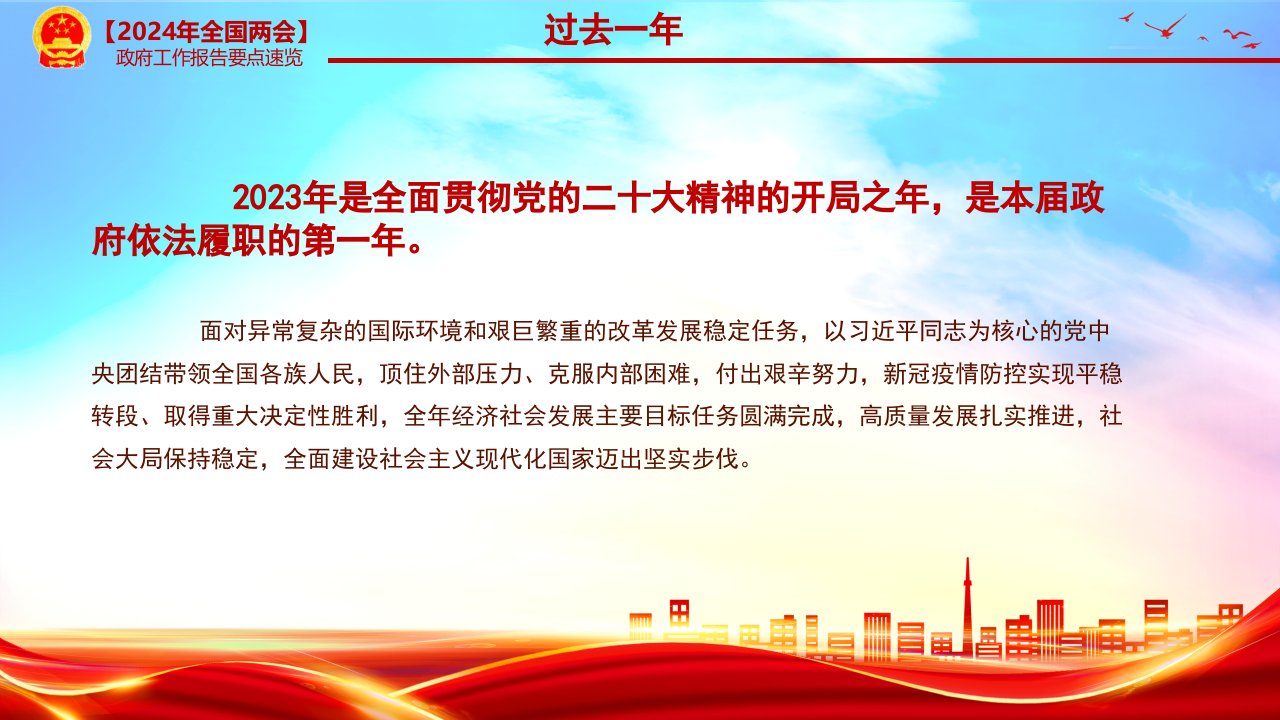 【2024年全国两会】
政府工作报告要点速览

过去一年

2023年是全面贯彻党的二十大精神的开局之年，是本届政府依法履职的第一年。

面对异常复杂的国际环境和艰巨繁重的改革发展稳定任务，以习近平同志为核心的党中央团结带领全国各族人民，顶住外部压力、克服内部困难，付出艰辛努力，新冠疫情防控实现平稳转段、取得重大决定性胜利，全年经济社会发展主要目标任务圆满完成，高质量发展扎实推进，社会大局保持稳定，全面建设社会主义现代化国家迈出坚实步伐。